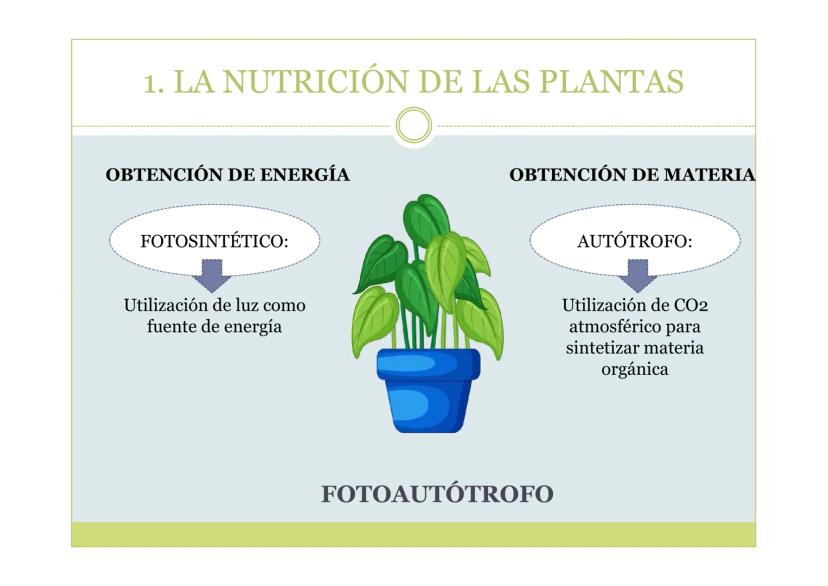 1. LA NUTRICIÓN DE LAS PLANTAS

OBTENCIÓN DE ENERGÍA

FOTOSINTÉTICO:

Utilización de luz como fuente de energía

OBTENCIÓN DE MATERIA

AUTÓTROFO:

Utilización de CO2 atmosférico para sintetizar materia orgánica

FOTOAUTÓTROFO